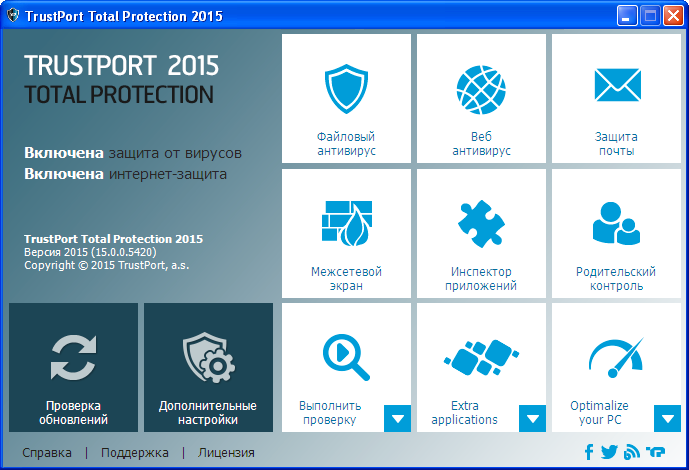 TrustPort Total Protection 2015

TRUSTPORT 2015
TOTAL PROTECTION

Включена защита от вирусов
Включена интернет-защита

TrustPort Total Protection 2015
Версия 2015 (15.0.0.5420)
Copyright © 2015 TrustPort, a.s.

Проверка обновлений

Дополнительные настройки

Файловый антивирус

Веб антивирус

Защита почты

Межсетевой экран

Инспектор приложений

Родительский контроль

Выполнить проверку

Extra applications

Optimalize your PC

Справка | Поддержка | Лицензия